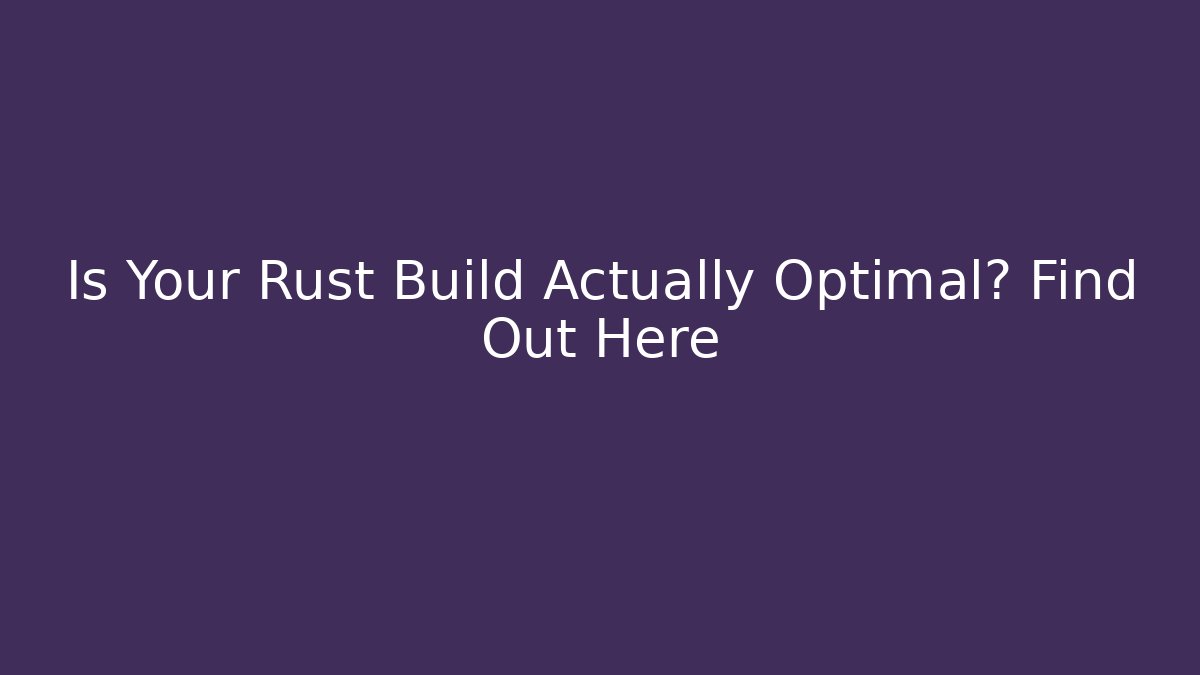 Is Your Rust Build Actually Optimal? Find Out Here